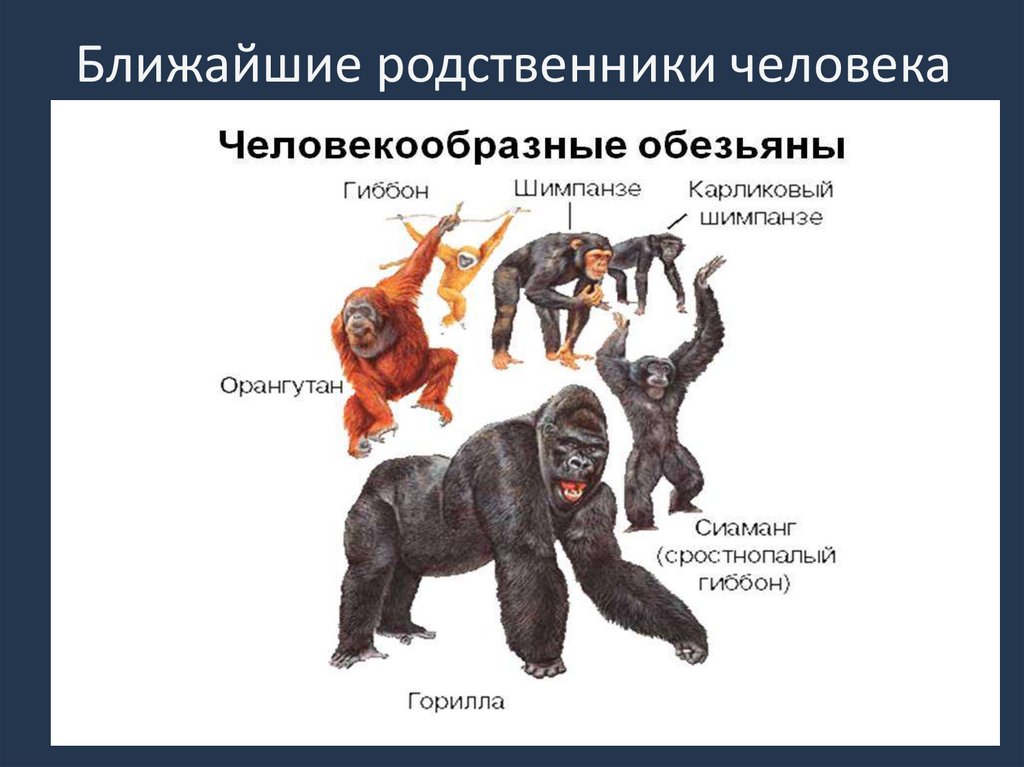 Ближайшие родственники человека

Человекообразные обезьяны

Гиббон

Шимпанзе

Карликовый шимпанзе

Орангутан

Сиаманг (сростнопалый гиббон)

Горилла